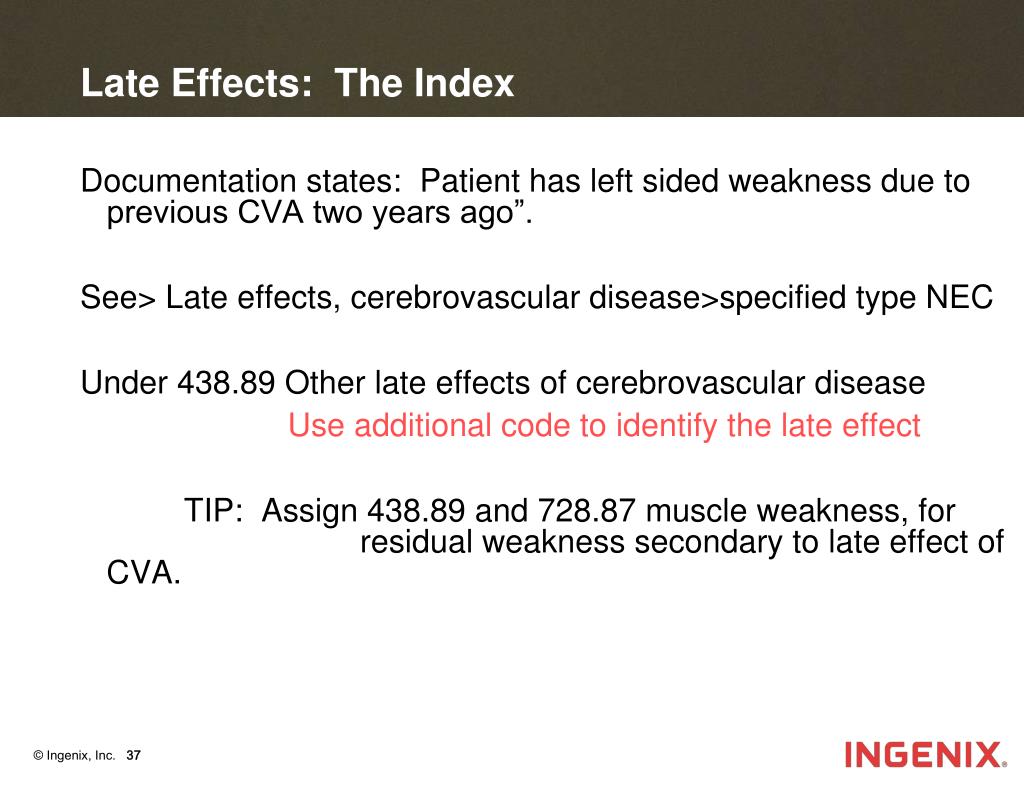 Late Effects: The Index

Documentation states: Patient has left sided weakness due to previous CVA two years ago”.

See> Late effects, cerebrovascular disease>specified type NEC

Under 438.89 Other late effects of cerebrovascular disease
Use additional code to identify the late effect

TIP: Assign 438.89 and 728.87 muscle weakness, for residual weakness secondary to late effect of CVA.

© Ingenix, Inc. 37

INGENIX®